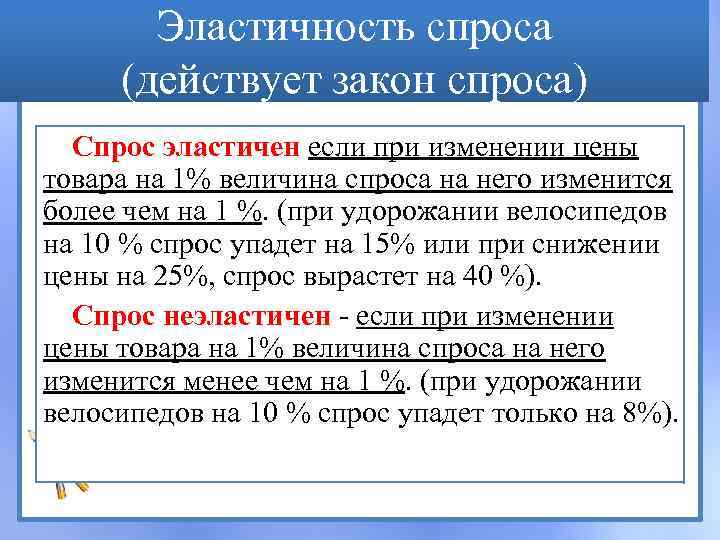 Эластичность спроса (действует закон спроса)

Спрос эластичен если при изменении цены товара на 1% величина спроса на него изменится более чем на 1 %. (при удорожании велосипедов на 10 % спрос упадет на 15% или при снижении цены на 25%, спрос вырастет на 40 %).

Спрос неэластичен - если при изменении цены товара на 1% величина спроса на него изменится менее чем на 1 %. (при удорожании велосипедов на 10 % спрос упадет только на 8%).